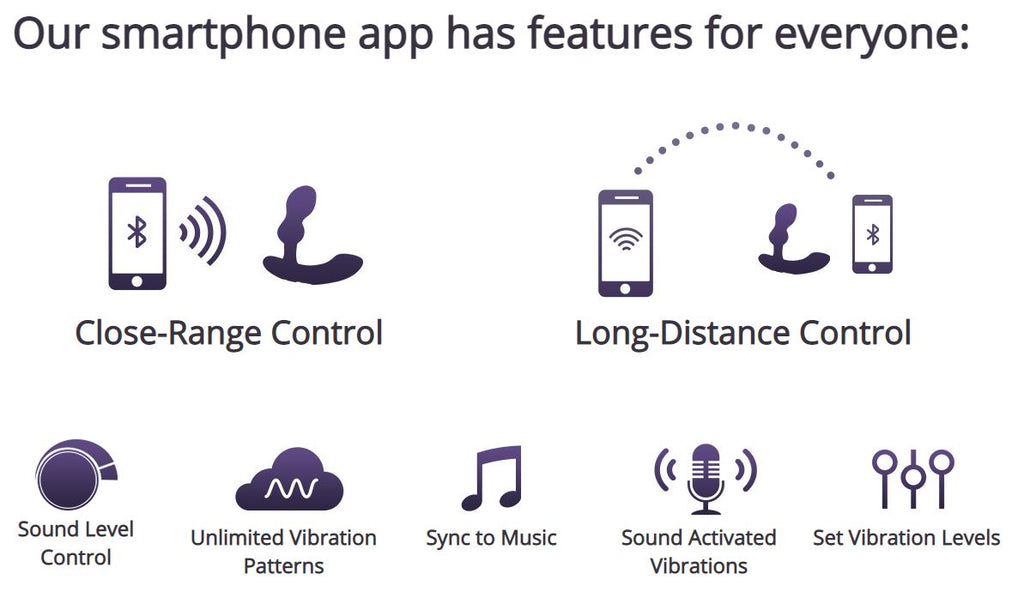 Our smartphone app has features for everyone:

Close-Range Control

Long-Distance Control

Sound Level Control

Unlimited Vibration Patterns

Sync to Music

Sound Activated Vibrations

Set Vibration Levels